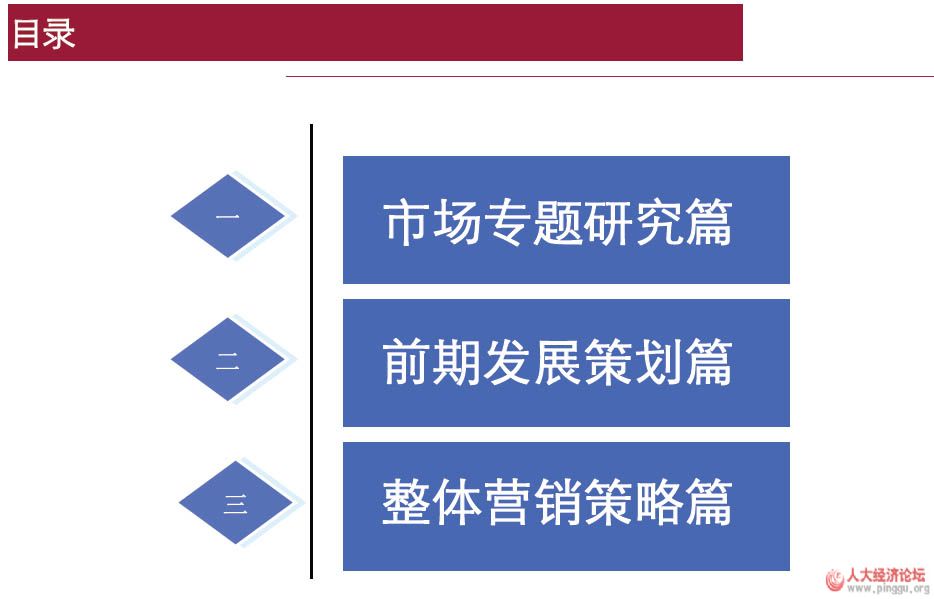 目录

一

市场专题研究篇

二

前期发展策划篇

三

整体营销策略篇

人大经济论坛
www.pinggu.org